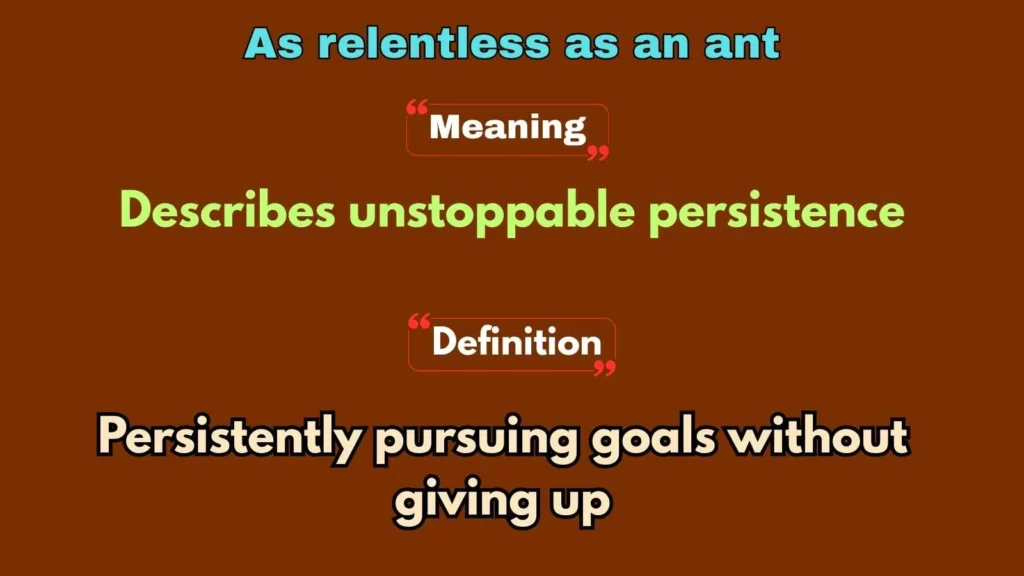 As relentless as an ant

“Meaning”

Describes unstoppable persistence

“Definition”

Persistently pursuing goals without giving up